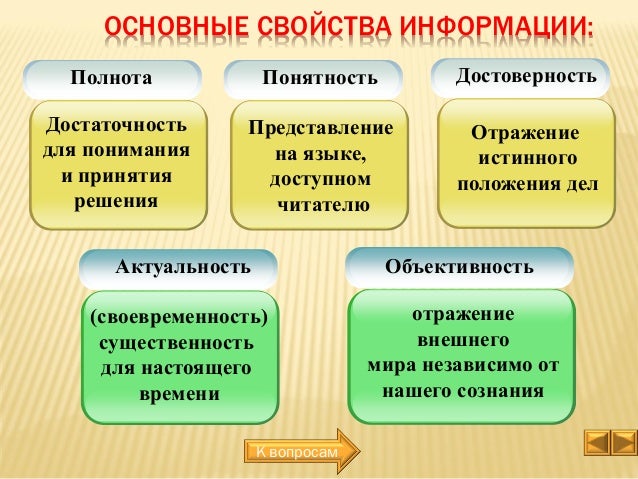 ОСНОВНЫЕ СВОЙСТВА ИНФОРМАЦИИ:

Полнота

Достаточность для понимания и принятия решения

Понятность

Представление на языке, доступном читателю

Достоверность

Отражение истинного положения дел

Актуальность

(своевременность) существенность для настоящего времени

Объективность

отражение внешнего мира независимо от нашего сознания

К вопросам